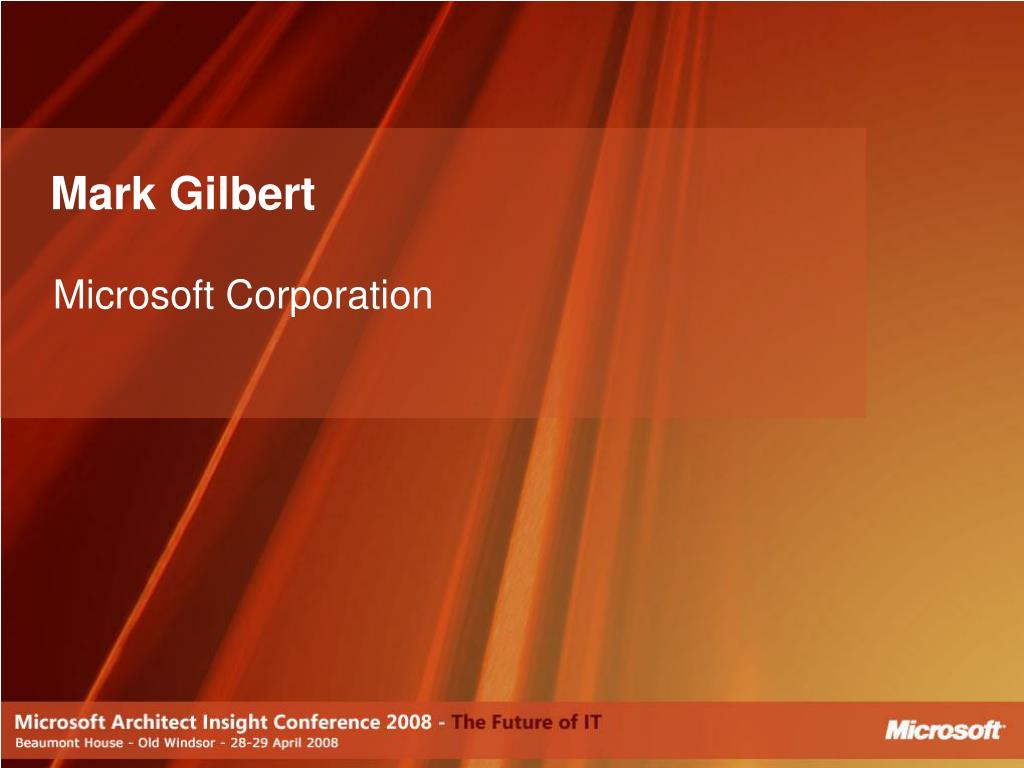 Mark Gilbert

Microsoft Corporation

Microsoft Architect Insight Conference 2008 - The Future of IT
Beaumont House - Old Windsor - 28-29 April 2008

Microsoft